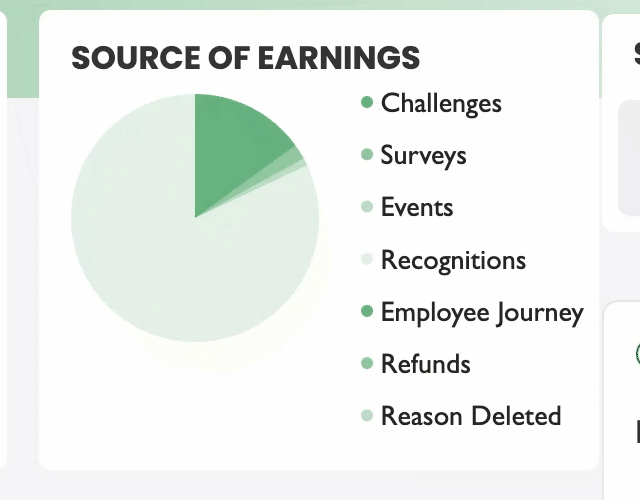 SOURCE OF EARNINGS

Challenges
Surveys
Events
Recognitions
Employee Journey
Refunds
Reason Deleted